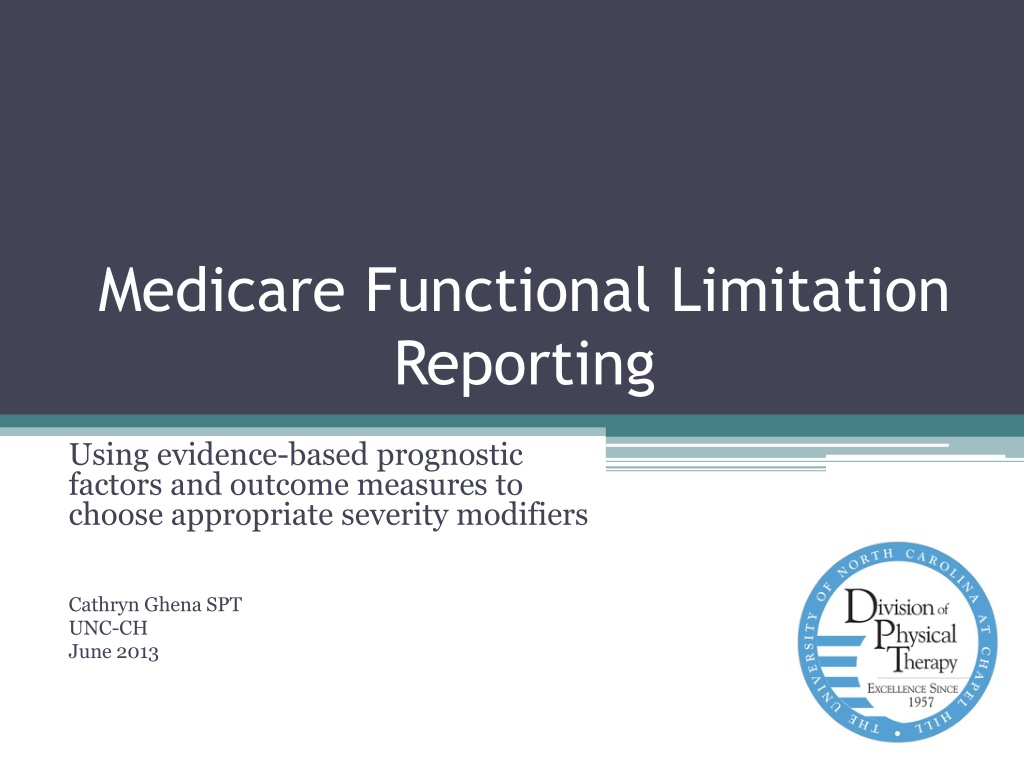 Medicare Functional Limitation Reporting

Using evidence-based prognostic factors and outcome measures to choose appropriate severity modifiers

Cathryn Ghena SPT
UNC-CH
June 2013

THE UNIVERSITY OF NORTH CAROLINA AT CHAPEL HILL
Division of Physical Therapy
EXCELLENCE SINCE 1957